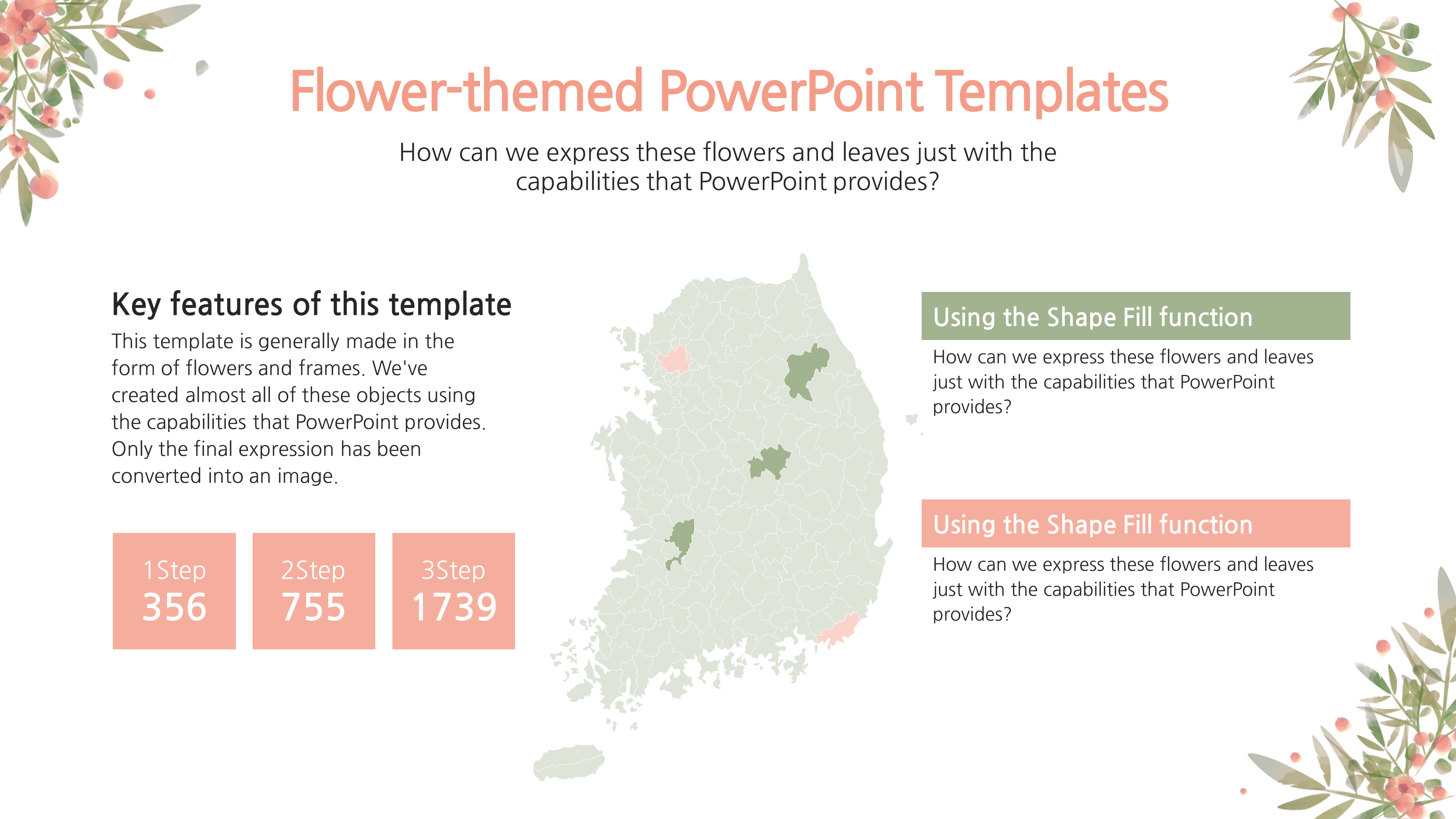 Flower-themed PowerPoint Templates

How can we express these flowers and leaves just with the capabilities that PowerPoint provides?

Key features of this template

This template is generally made in the form of flowers and frames. We've created almost all of these objects using the capabilities that PowerPoint provides. Only the final expression has been converted into an image.

1Step
356

2Step
755

3Step
1739

Using the Shape Fill function

How can we express these flowers and leaves just with the capabilities that PowerPoint provides?

Using the Shape Fill function

How can we express these flowers and leaves just with the capabilities that PowerPoint provides?